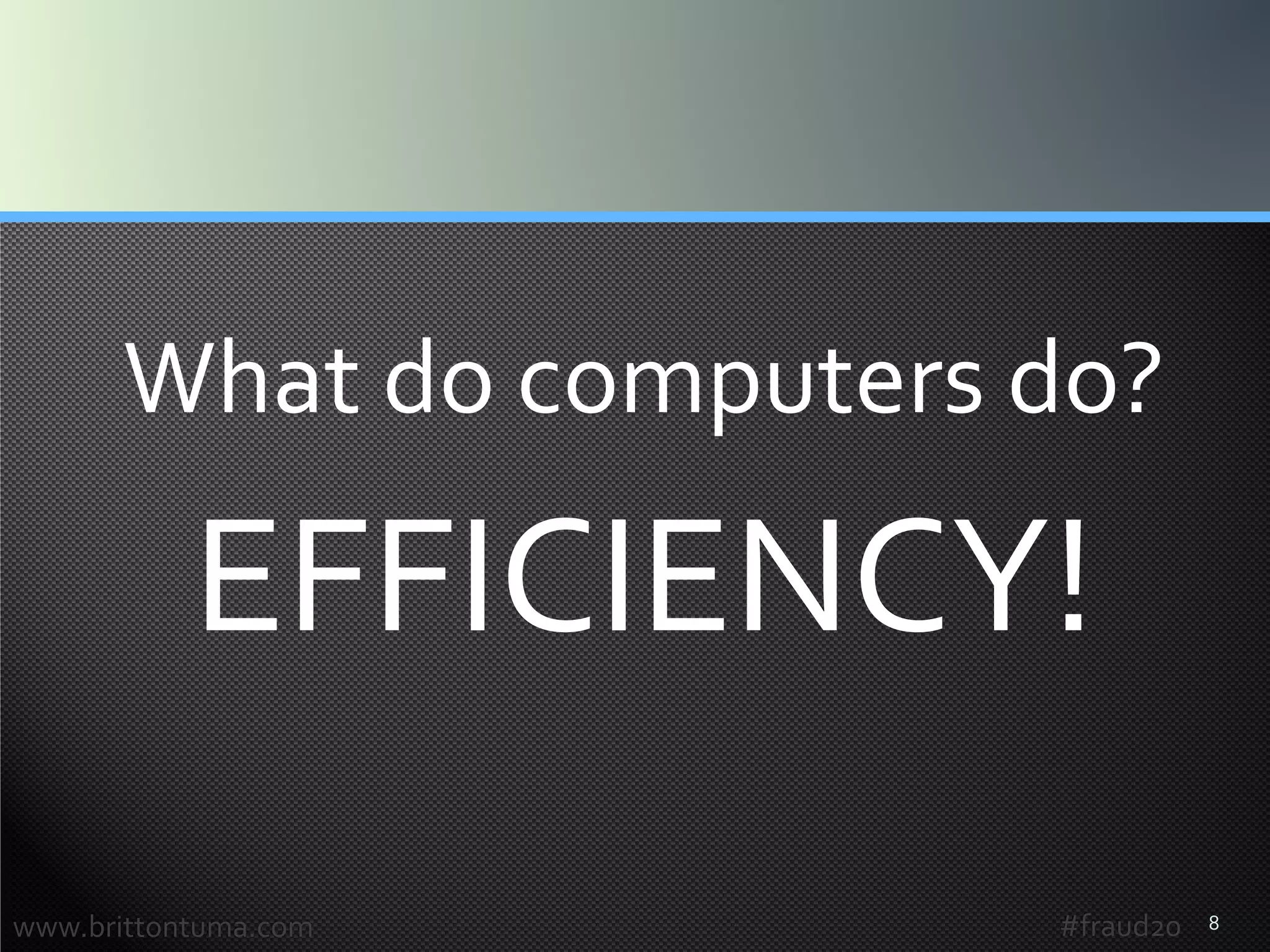 What do computers do?

EFFICIENCY!

www.brittontuma.com

#fraud20

8